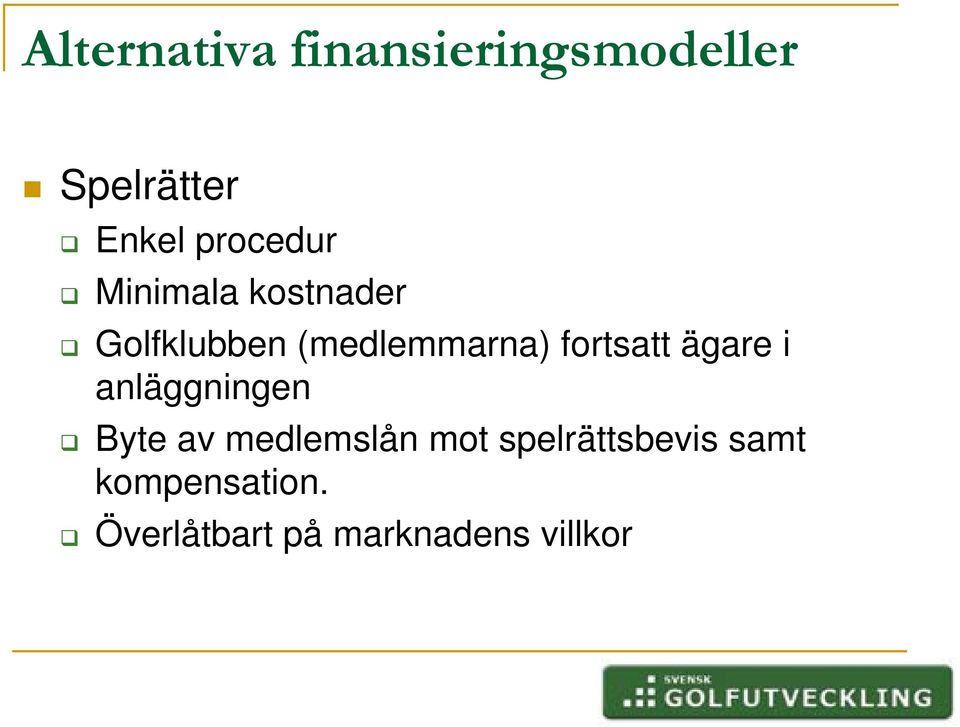 Alternativa finansieringsmodeller

Spelrätter

Enkel procedur

Minimala kostnader

Golfklubben (medlemmarna) fortsatt ägare i anläggningen

Byte av medlemslån mot spelrättsbevis samt kompensation.

Överlåtbart på marknadens villkor

SVENSK GOLFUTVECKLING